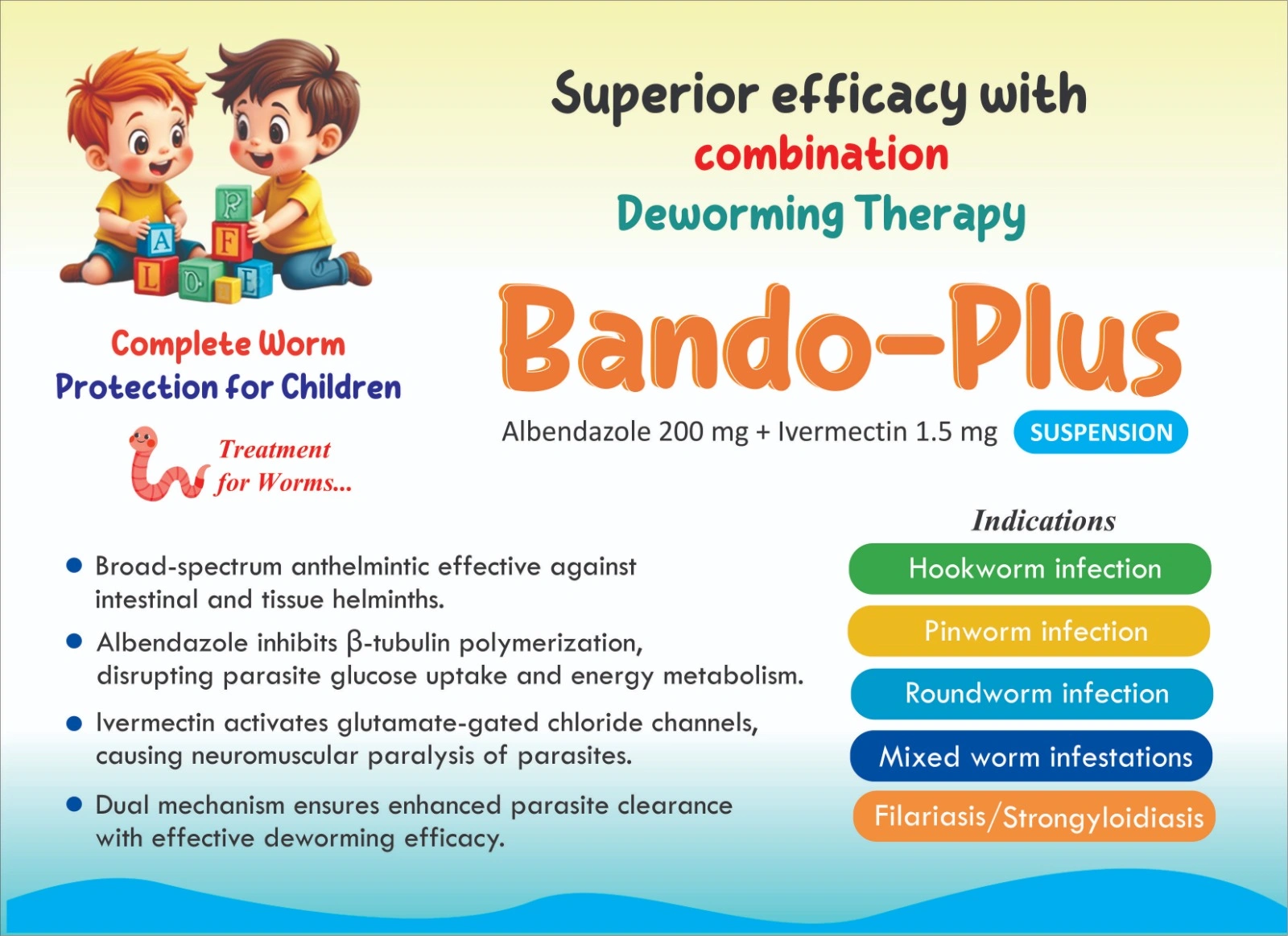 Superior efficacy with
combination
Deworming Therapy

Complete Worm
Protection for Children

Treatment
for Worms...

Bando-Plus

Albendazole 200 mg + Ivermectin 1.5 mg SUSPENSION

• Broad-spectrum anthelmintic effective against intestinal and tissue helminths.
• Albendazole inhibits β-tubulin polymerization, disrupting parasite glucose uptake and energy metabolism.
• Ivermectin activates glutamate-gated chloride channels, causing neuromuscular paralysis of parasites.
• Dual mechanism ensures enhanced parasite clearance with effective deworming efficacy.

Indications
Hookworm infection
Pinworm infection
Roundworm infection
Mixed worm infestations
Filariasis/Strongyloidiasis